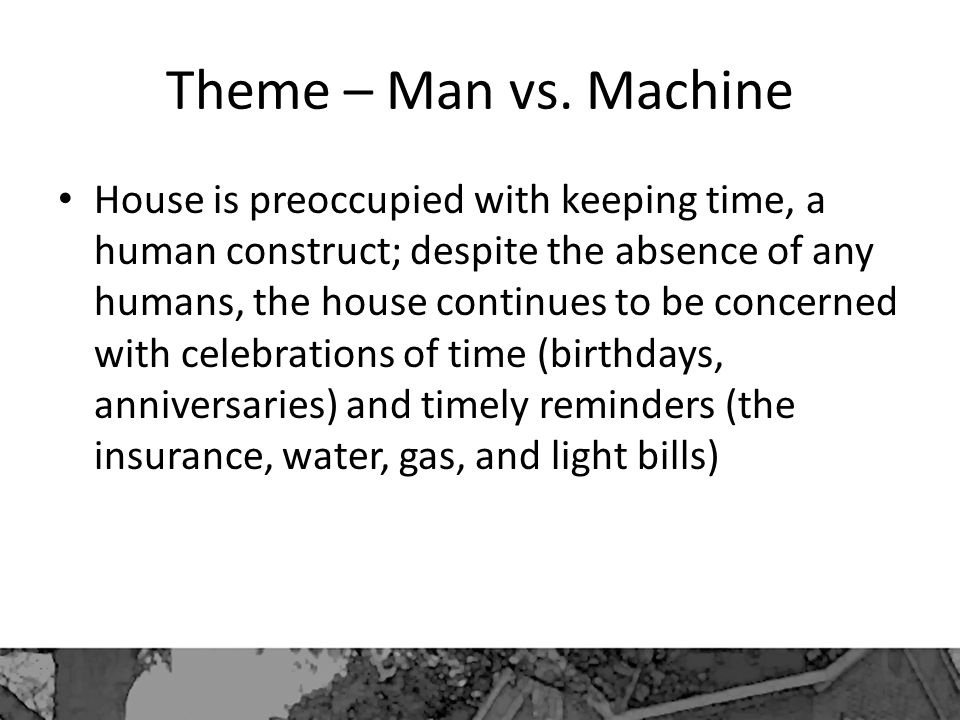 Theme – Man vs. Machine

• House is preoccupied with keeping time, a human construct; despite the absence of any humans, the house continues to be concerned with celebrations of time (birthdays, anniversaries) and timely reminders (the insurance, water, gas, and light bills)